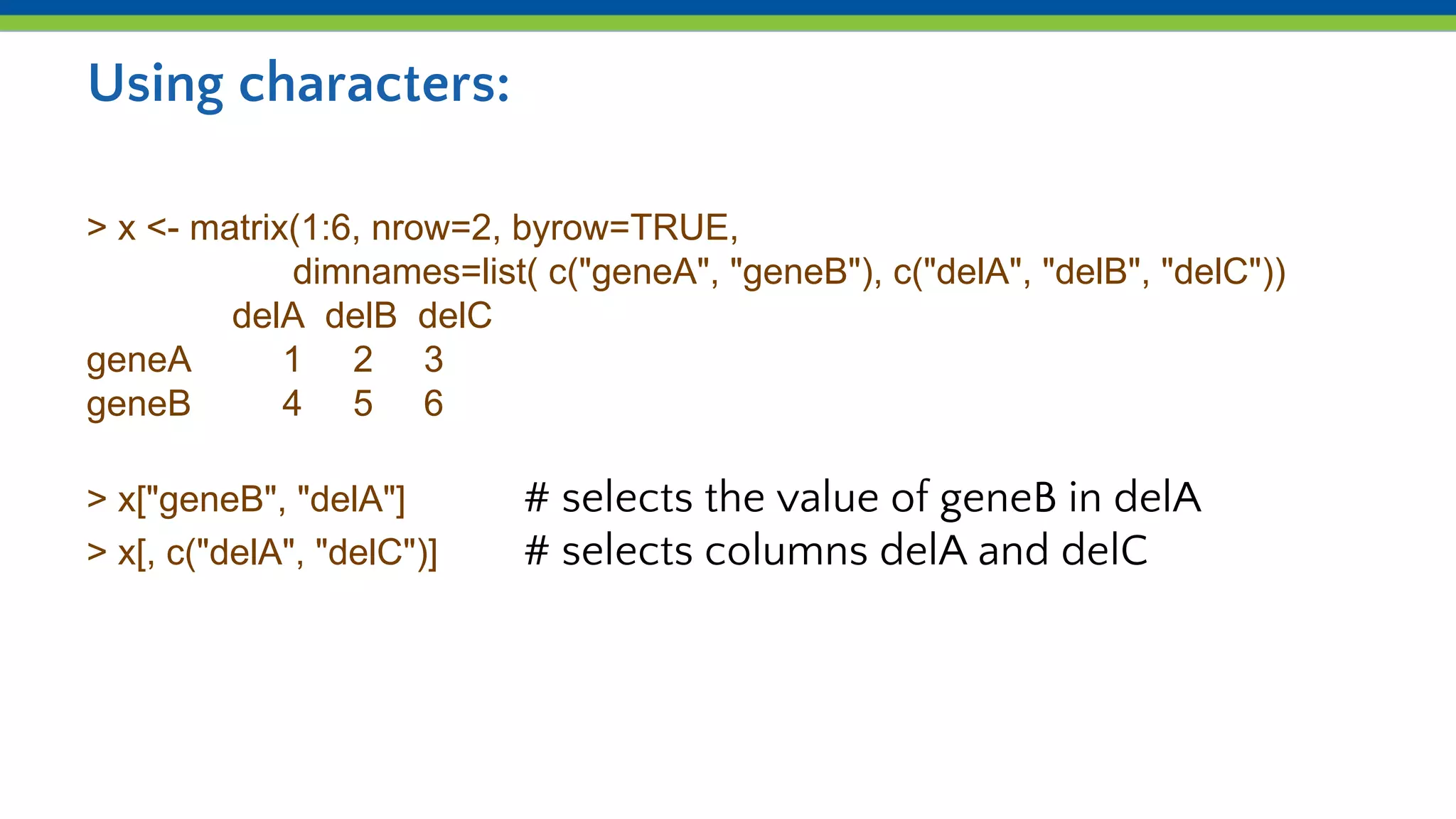 Using characters:

> x <- matrix(1:6, nrow=2, byrow=TRUE,
dimnames=list( c("geneA", "geneB"), c("delA", "delB", "delC"))

|  | delA | delB | delC |
|---|---|---|---|
| geneA | 1 | 2 | 3 |
| geneB | 4 | 5 | 6 |

> x["geneB", "delA"] # selects the value of geneB in delA
> x[, c("delA", "delC")] # selects columns delA and delC